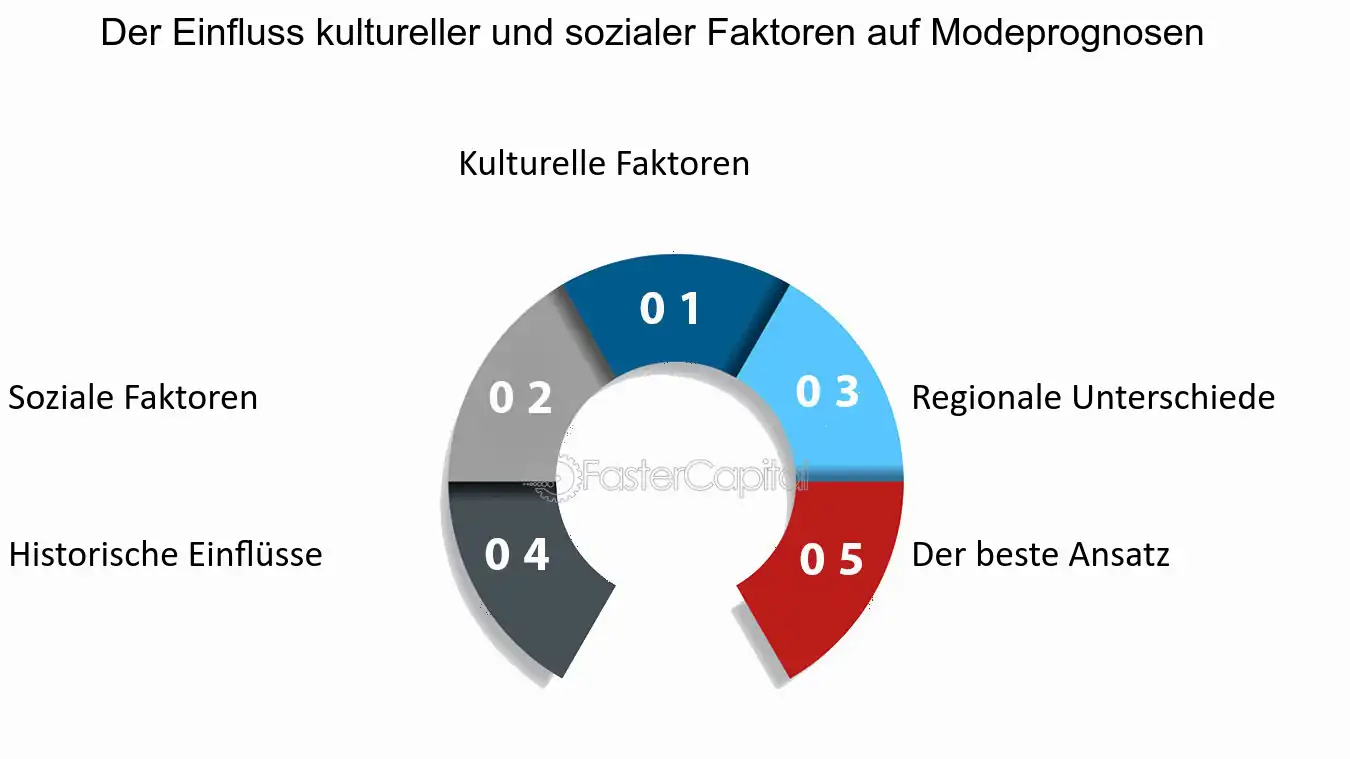 Der Einfluss kultureller und sozialer Faktoren auf Modeprognosen

Kulturelle Faktoren

0 1

Soziale Faktoren

0 2

0 3

Regionale Unterschiede

FasterCapital

Historische Einflüsse

0 4

0 5

Der beste Ansatz